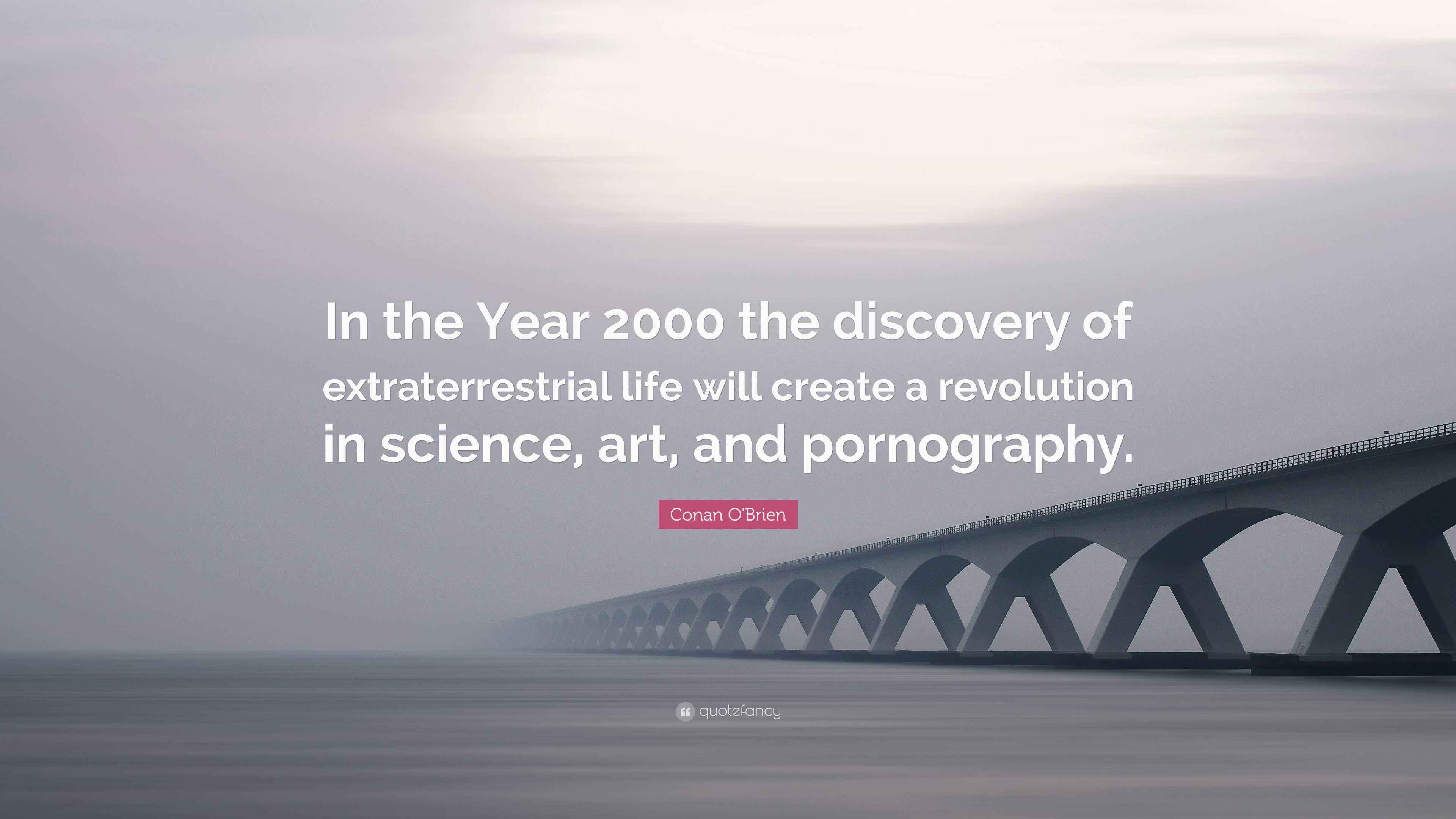 In the Year 2000 the discovery of extraterrestrial life will create a revolution in science, art, and pornography.

Conan O'Brien

quotefancy